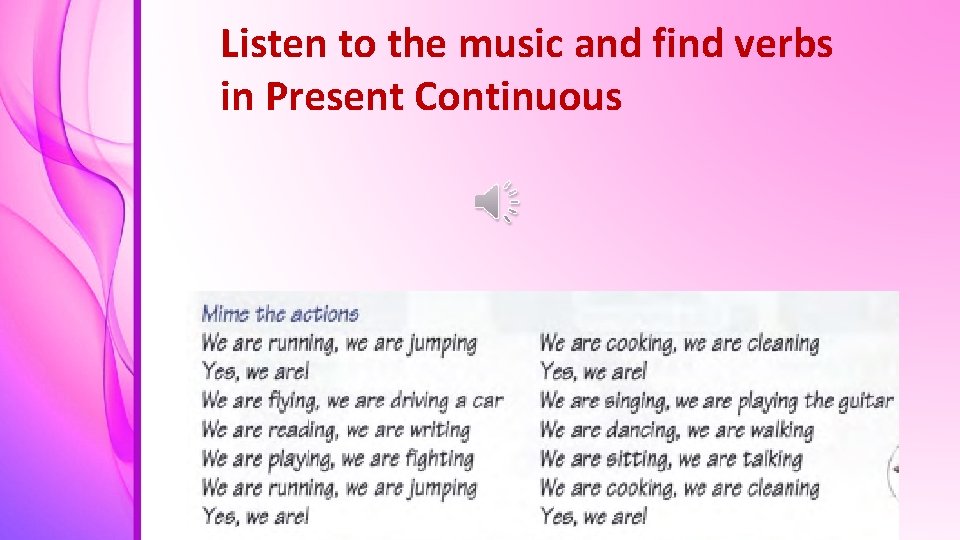 Listen to the music and find verbs in Present Continuous

Mime the actions
We are running, we are jumping
Yes, we are!
We are flying, we are driving a car
We are reading, we are writing
We are playing, we are fighting
We are running, we are jumping
Yes, we are!

We are cooking, we are cleaning
Yes, we are!
We are singing, we are playing the guitar
We are dancing, we are walking
We are sitting, we are talking
We are cooking, we are cleaning
Yes, we are!